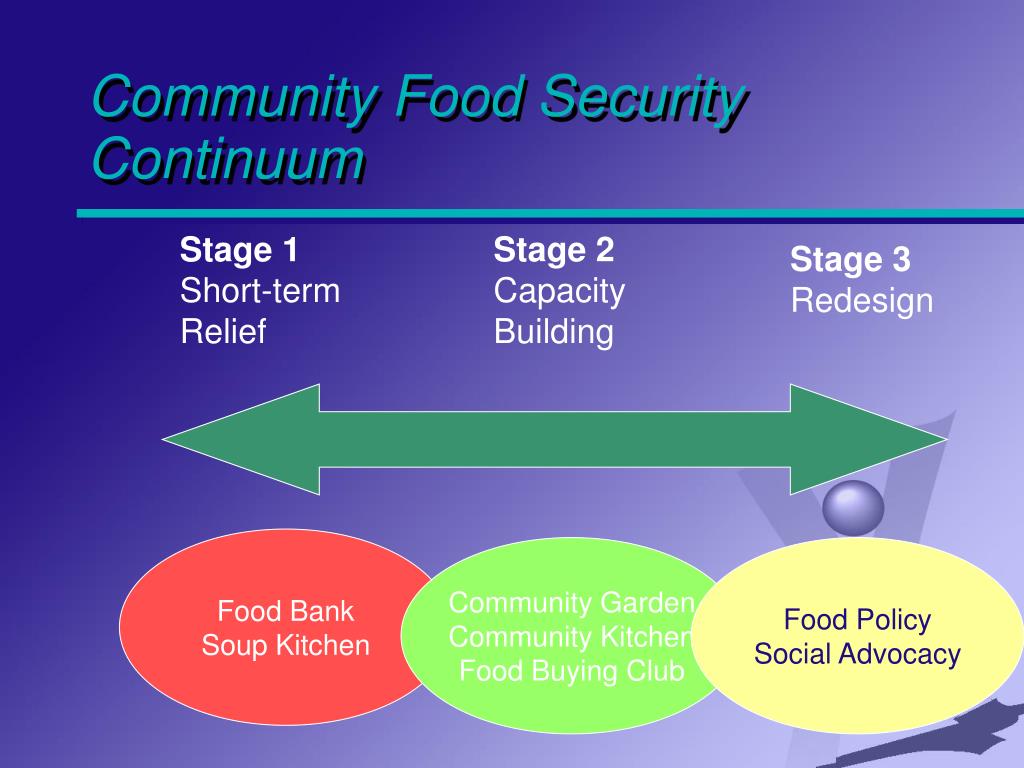 Community Food Security Continuum

Stage 1
Short-term Relief

Stage 2
Capacity Building

Stage 3
Redesign

Food Bank
Soup Kitchen

Community Garden
Community Kitchen
Food Buying Club

Food Policy
Social Advocacy